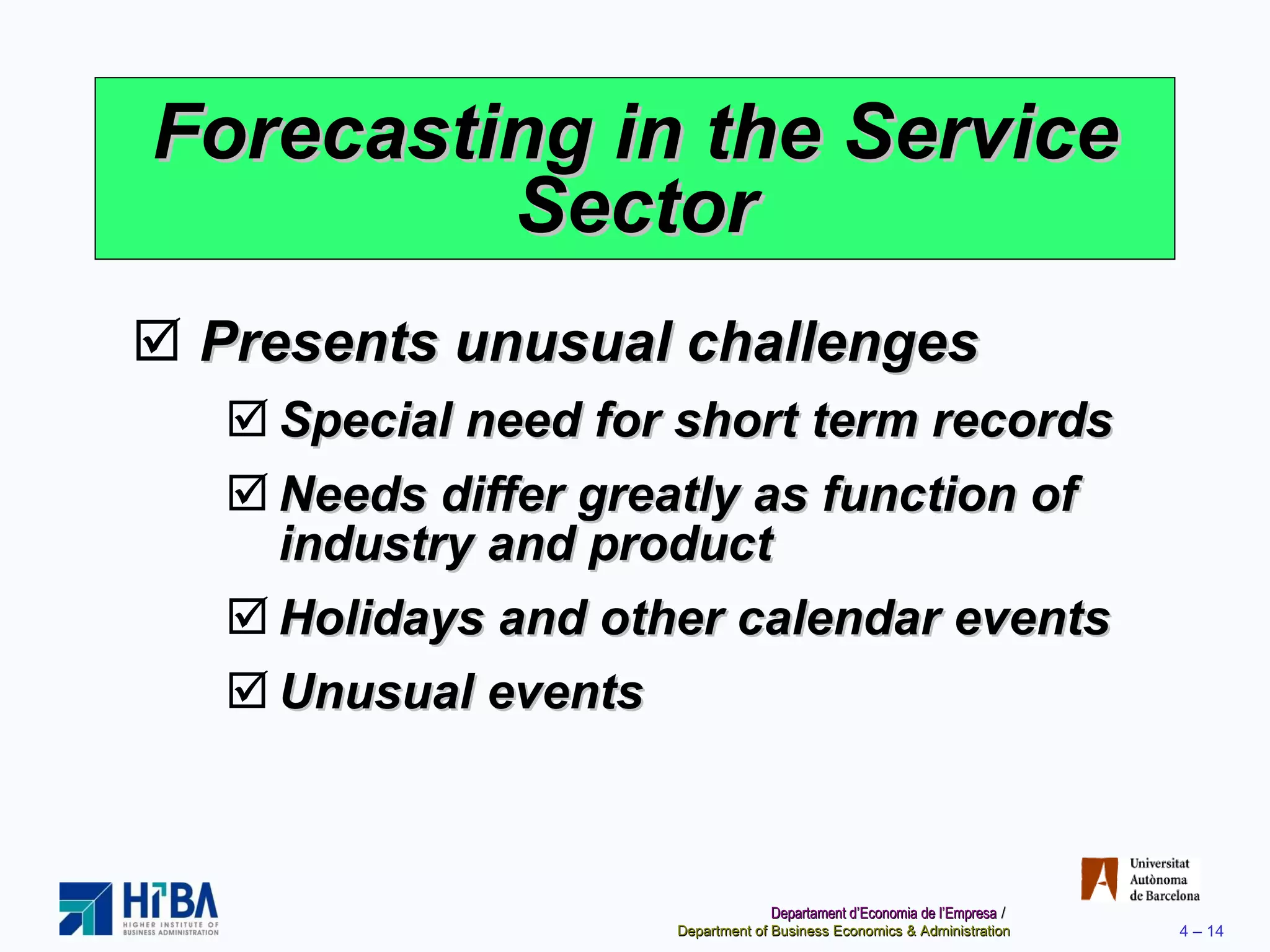 Forecasting in the Service Sector

☑ Presents unusual challenges

☑ Special need for short term records

☑ Needs differ greatly as function of industry and product

☑ Holidays and other calendar events

☑ Unusual events

HIBA
HIGHER INSTITUTE OF BUSINESS ADMINISTRATION

Universitat Autònoma de Barcelona

Departament d'Economia de l'Empresa / Department of Business Economics & Administration

4 – 14